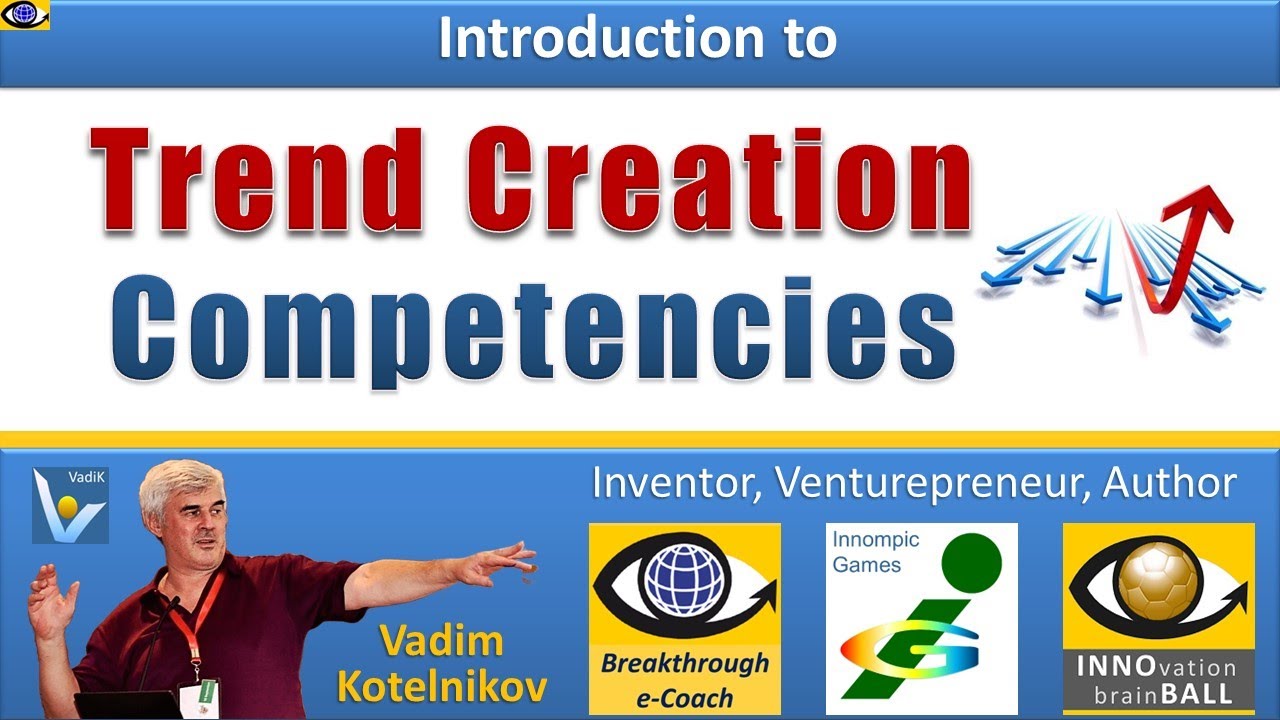 Introduction to

Trend Creation Competencies

VadiK

Inventor, Venturepreneur, Author

Vadim Kotelnikov

Breakthrough e-Coach

Innompic Games

INNOvation brainBALL